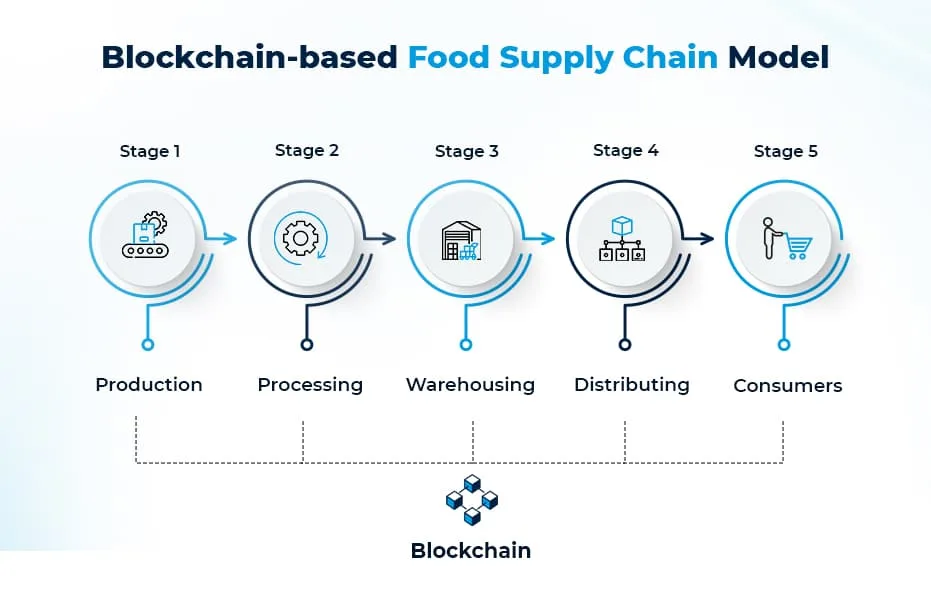 Blockchain-based Food Supply Chain Model

Stage 1

Stage 2

Stage 3

Stage 4

Stage 5

Production

Processing

Warehousing

Distributing

Consumers

Blockchain